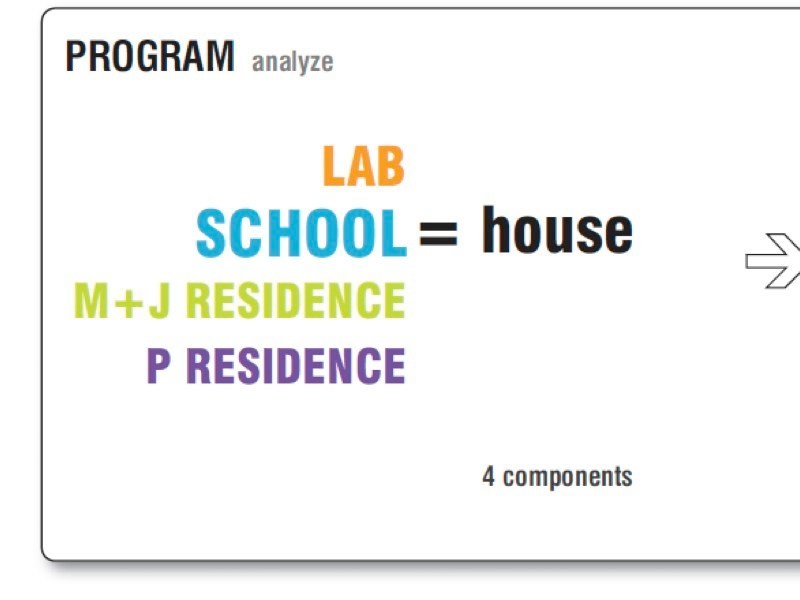 PROGRAM analyze

LAB
SCHOOL = house
M+J RESIDENCE
P RESIDENCE

4 components